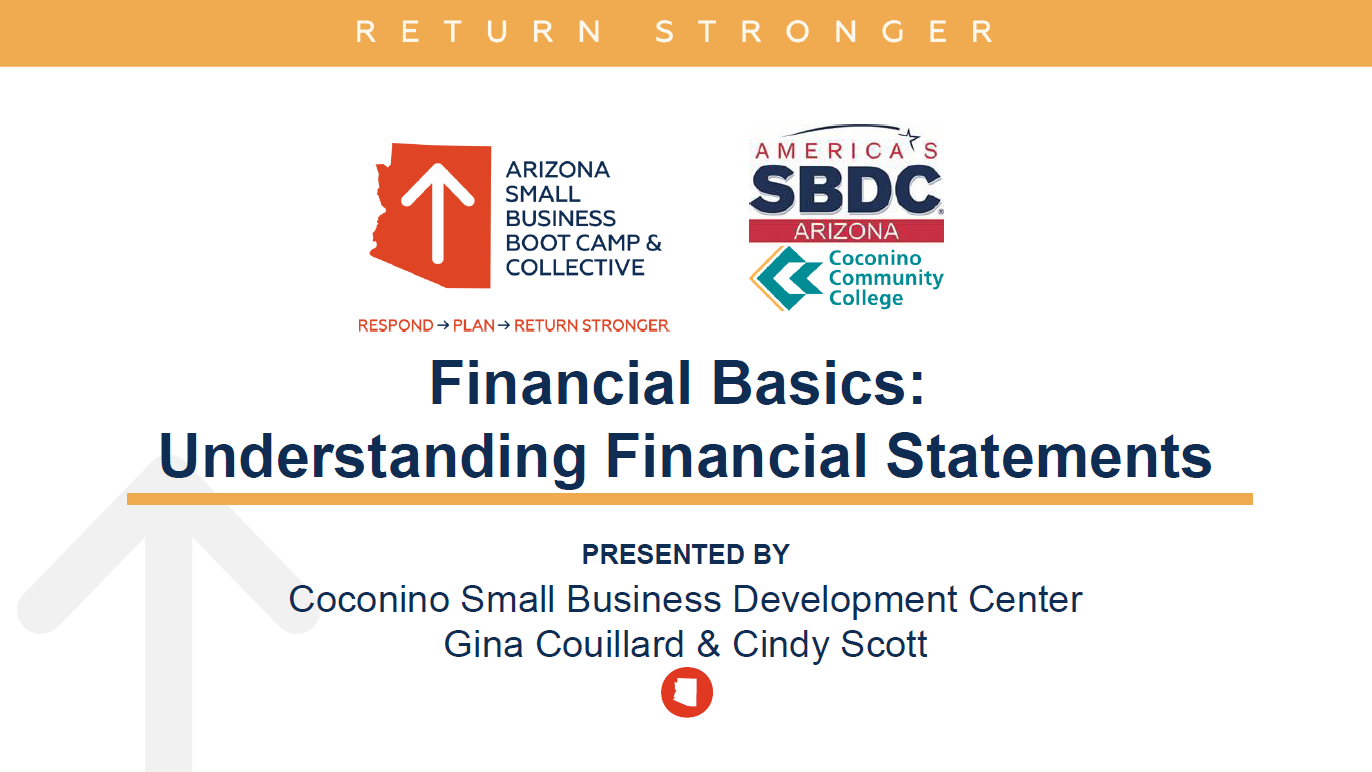 RETURN STRONGER

ARIZONA SMALL BUSINESS BOOT CAMP & COLLECTIVE

RESPOND → PLAN → RETURN STRONGER

AMERICA'S SBDC ARIZONA

Coconino Community College

Financial Basics: Understanding Financial Statements

PRESENTED BY

Coconino Small Business Development Center
Gina Couillard & Cindy Scott